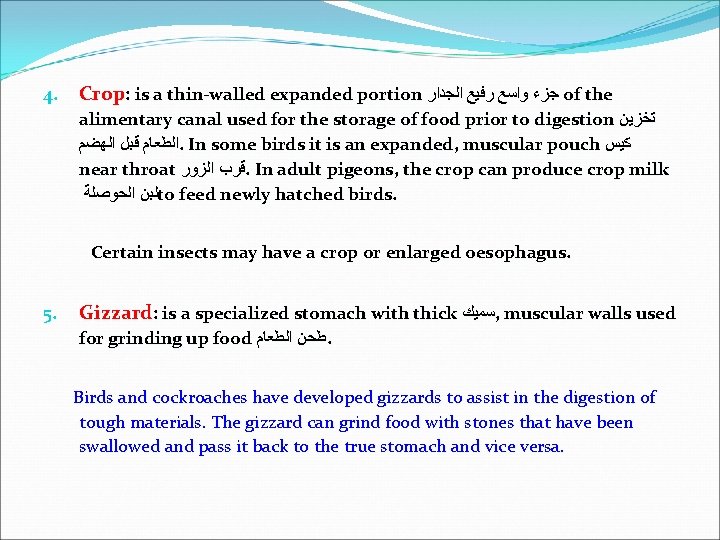 4. Crop: is a thin-walled expanded portion جزء واسع رفيع الجدار of the alimentary canal used for the storage of food prior to digestion تخزين الطعام قبل الهضم. In some birds it is an expanded, muscular pouch كيس near throat قرب الزور. In adult pigeons, the crop can produce crop milk لبن الحوصلة to feed newly hatched birds.

Certain insects may have a crop or enlarged oesophagus.

5. Gizzard: is a specialized stomach with thick سميك, muscular walls used for grinding up food طحن الطعام.

Birds and cockroaches have developed gizzards to assist in the digestion of tough materials. The gizzard can grind food with stones that have been swallowed and pass it back to the true stomach and vice versa.